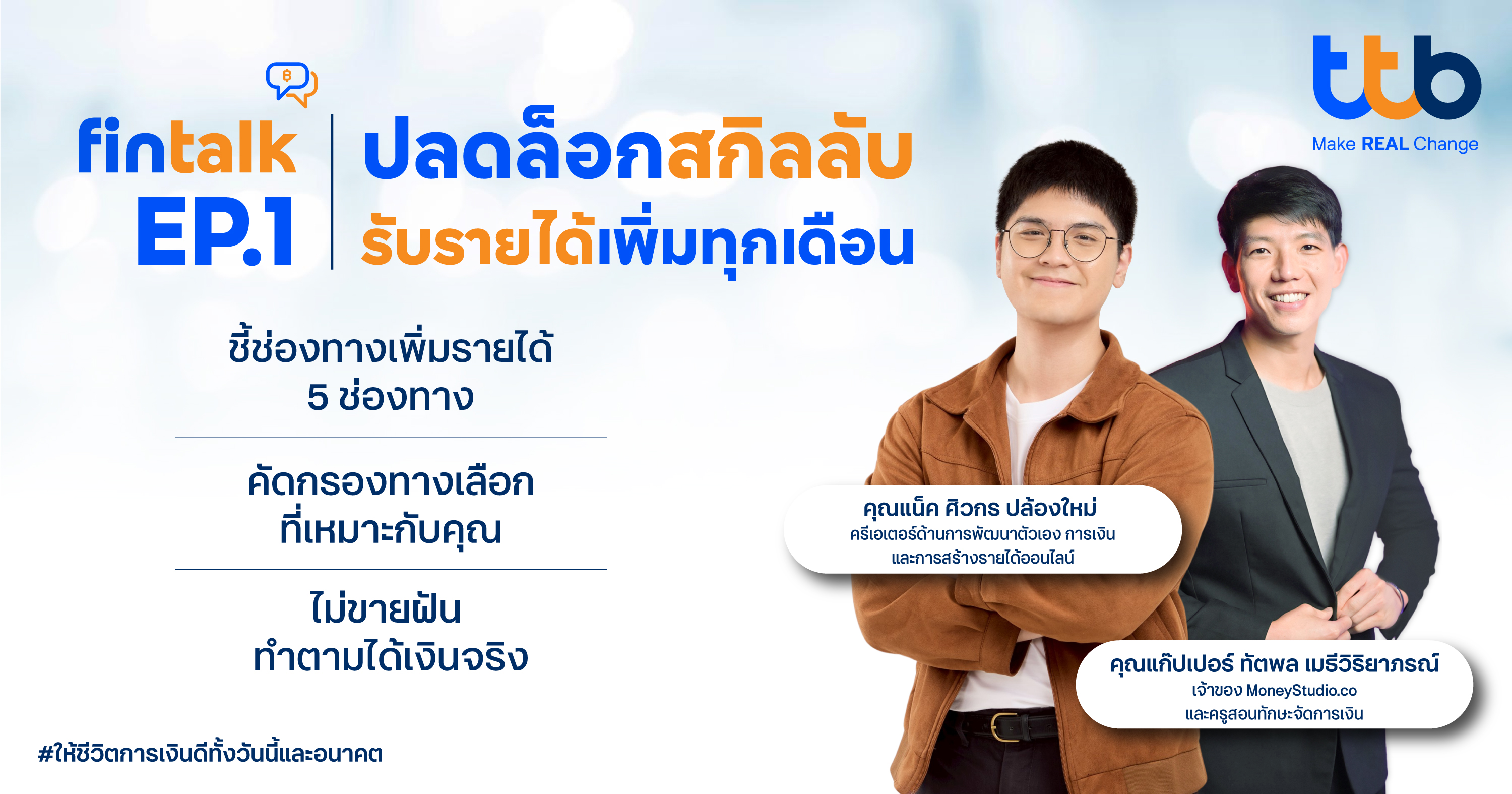 ttb
Make REAL Change

fintalk
EP.1

ปลดล็อกสกิลลับ
รับรายได้เพิ่มทุกเดือน

ชี้ช่องทางเพิ่มรายได้
5 ช่องทาง

คัดกรองทางเลือก
ที่เหมาะกับคุณ

ไม่ขายฝัน
ทำตามได้เงินจริง

คุณแน็ค ศิวกร ปล้องใหม่
ครีเอเตอร์ด้านการพัฒนาตัวเอง การเงิน
และการสร้างรายได้ออนไลน์

คุณแก๊ปเปอร์ ทัตพล เมธีวิริยาภรณ์
เจ้าของ MoneyStudio.co
และครูสอนทักษะจัดการเงิน

#ให้ชีวิตการเงินดีทั้งวันนี้และอนาคต